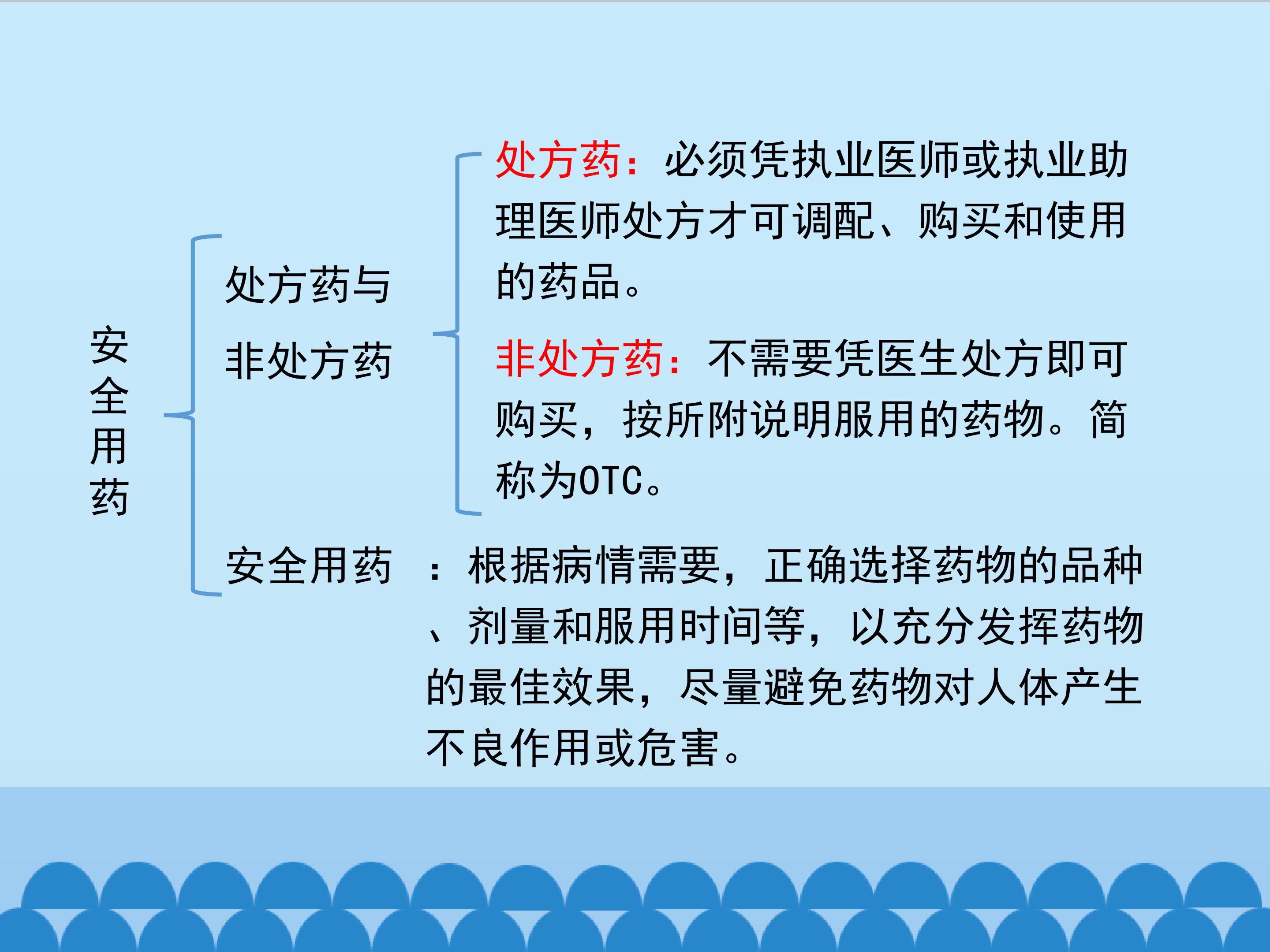 安全用药

处方药与非处方药

处方药：必须凭执业医师或执业助理医师处方才可调配、购买和使用的药品。

非处方药：不需要凭医生处方即可购买，按所附说明服用的药物。简称为OTC。

安全用药：根据病情需要，正确选择药物的品种、剂量和服用时间等，以充分发挥药物的最佳效果，尽量避免药物对人体产生不良作用或危害。